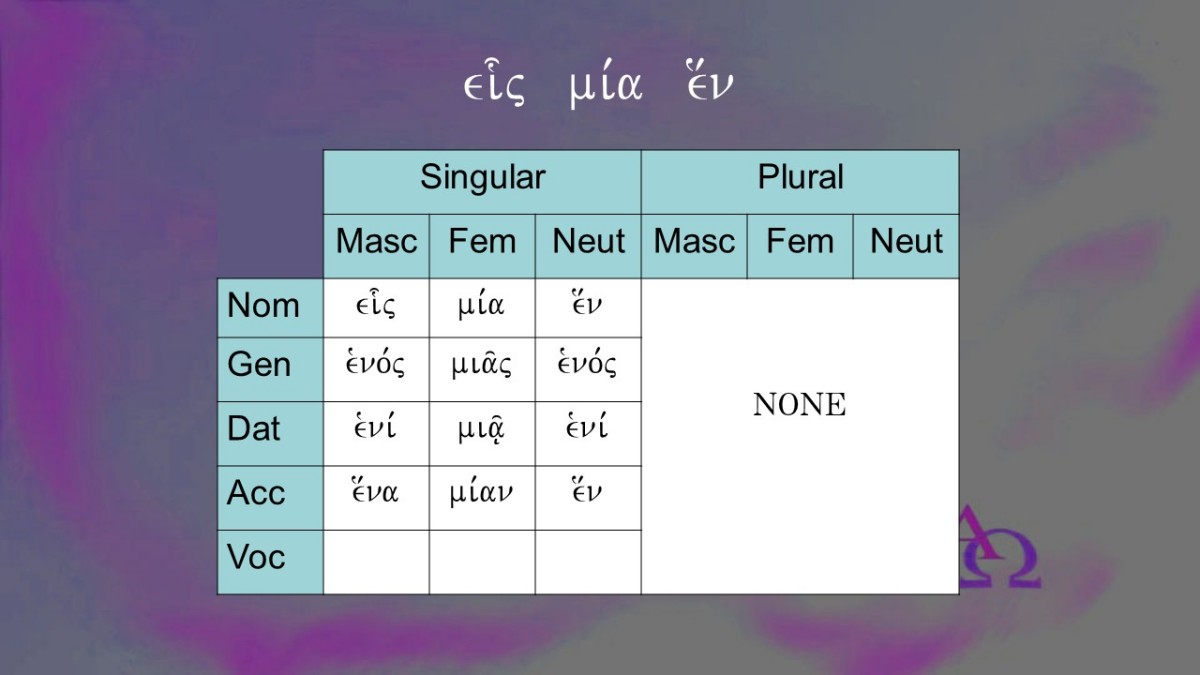 εἷς μία ἕν

| | Singular | | | Plural | | |
|---|---|---|---|---|---|---|
| | Masc | Fem | Neut | Masc | Fem | Neut |
| Nom | εἷς | μία | ἕν | NONE | | |
| Gen | ἑνός | μιᾶς | ἑνός | | | |
| Dat | ἑνί | μιᾷ | ἑνί | | | |
| Acc | ἕνα | μίαν | ἕν | | | |
| Voc | | | | | | |

ΑΩ